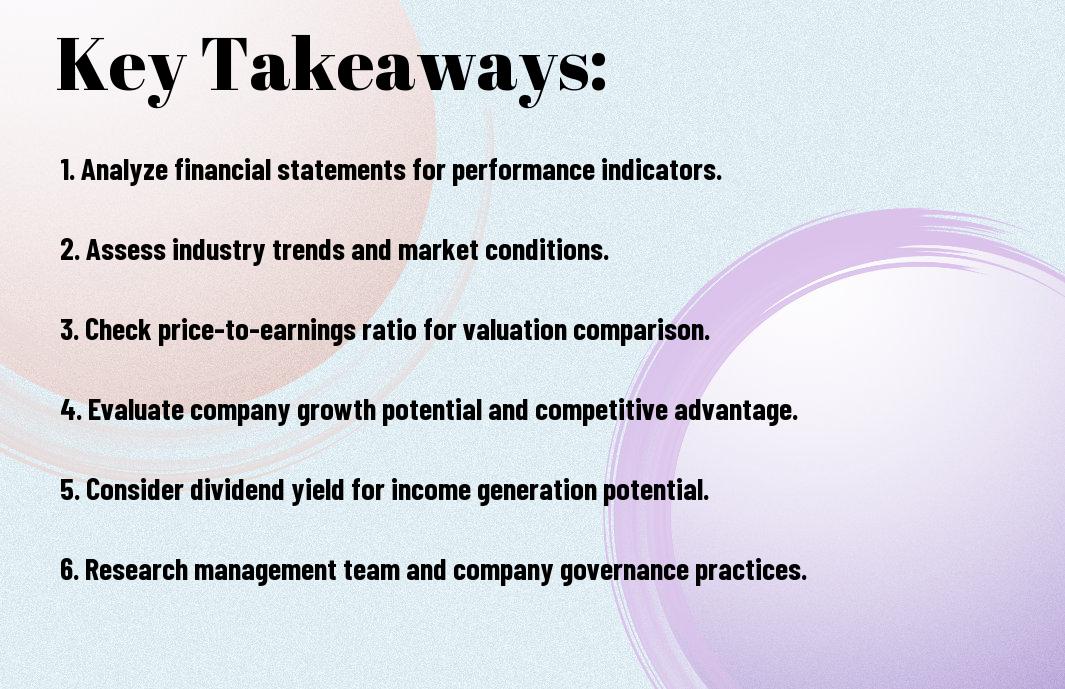 Key Takeaways:

1. Analyze financial statements for performance indicators.

2. Assess industry trends and market conditions.

3. Check price-to-earnings ratio for valuation comparison.

4. Evaluate company growth potential and competitive advantage.

5. Consider dividend yield for income generation potential.

6. Research management team and company governance practices.